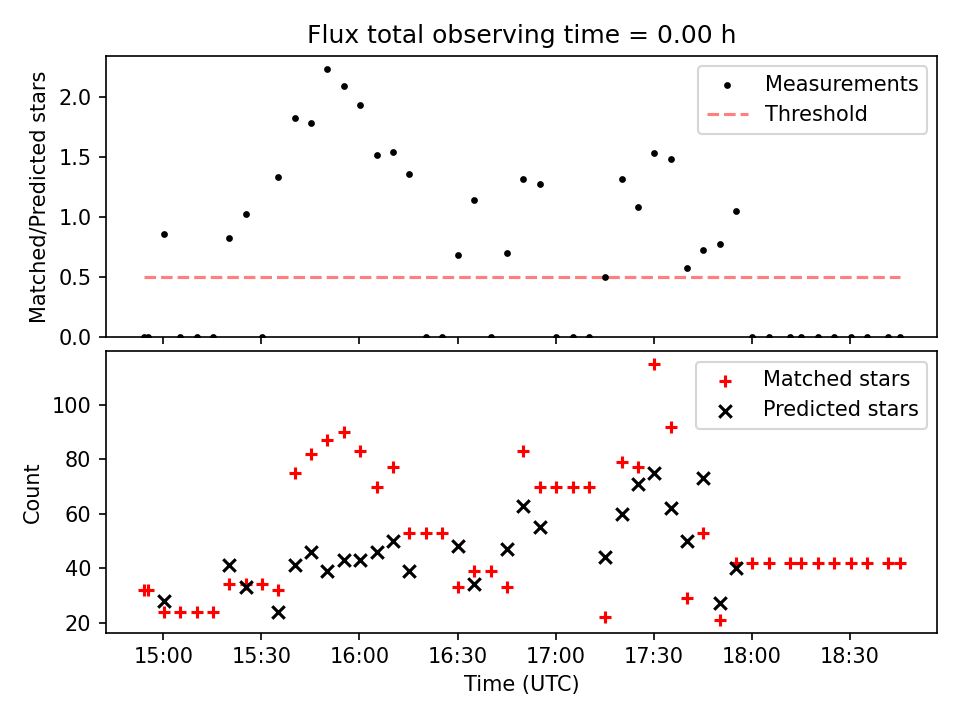 Flux total observing time = 0.00 h

Matched/Predicted stars

2.0
1.5
1.0
0.5
0.0

Measurements
Threshold

Count

100
80
60
40
20

Matched stars
Predicted stars

15:00 15:30 16:00 16:30 17:00 17:30 18:00 18:30

Time (UTC)